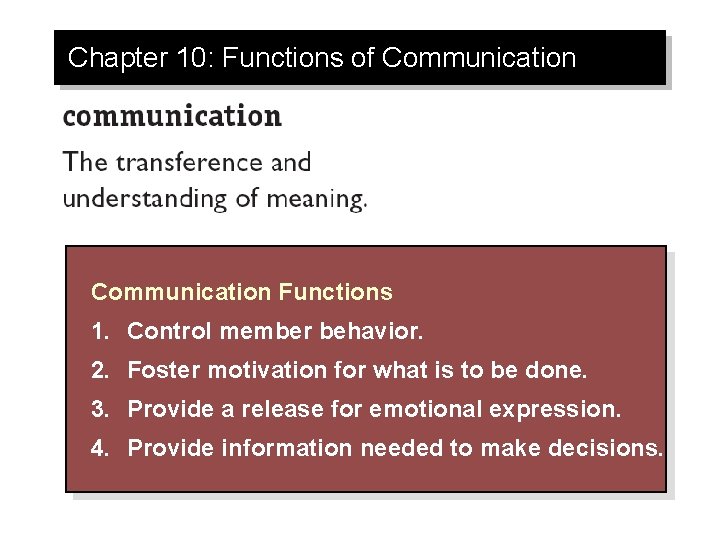 Chapter 10: Functions of Communication

communication

The transference and understanding of meaning.

Communication Functions

1. Control member behavior.
2. Foster motivation for what is to be done.
3. Provide a release for emotional expression.
4. Provide information needed to make decisions.